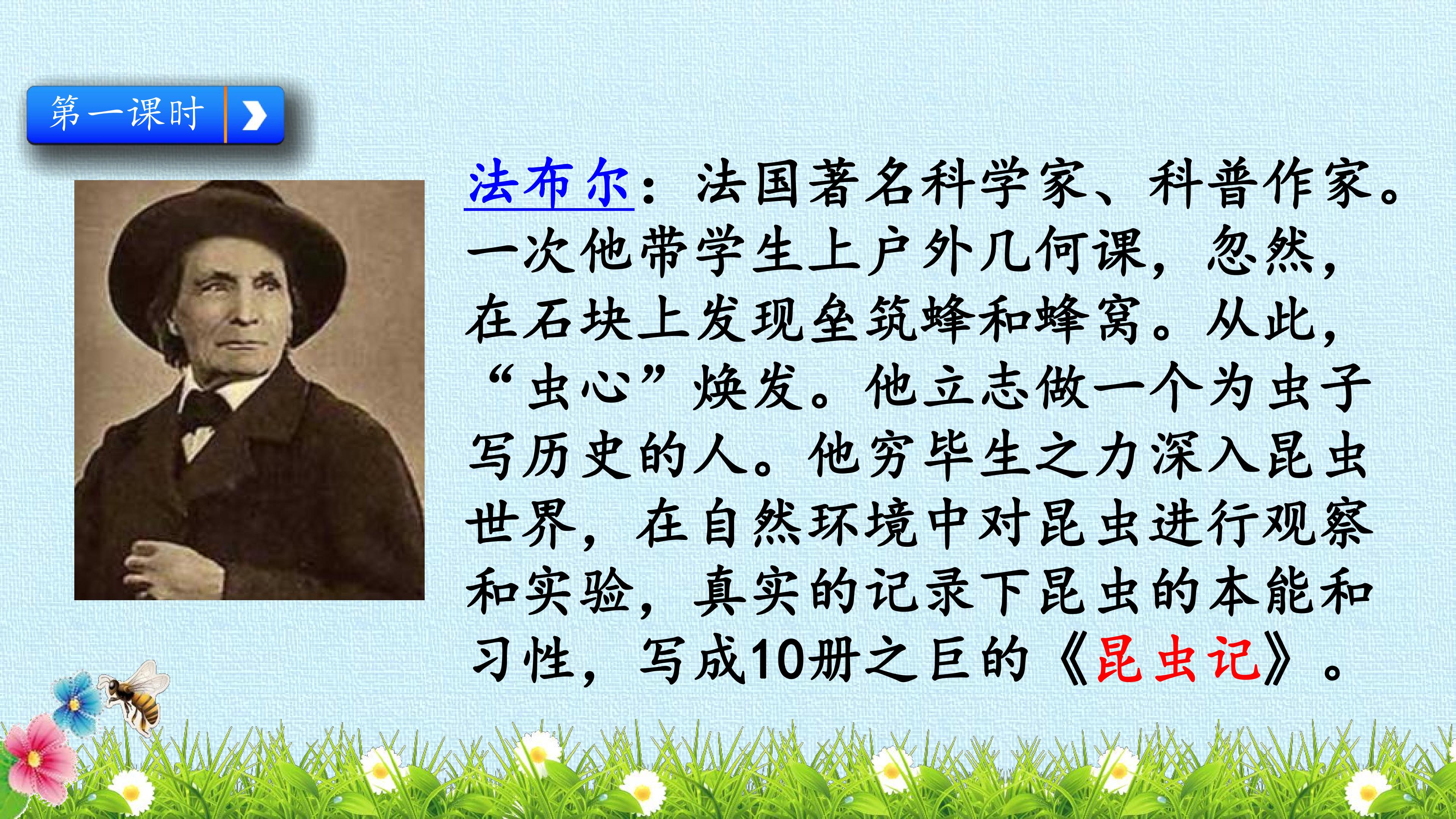 第一课时

法布尔：法国著名科学家、科普作家。一次他带学生上户外几何课，忽然，在石块上发现垒筑蜂和蜂窝。从此，“虫心”焕发。他立志做一个为虫子写历史的人。他穷毕生之力深入昆虫世界，在自然环境中对昆虫进行观察和实验，真实的记录下昆虫的本能和习性，写成10册之巨的《昆虫记》。